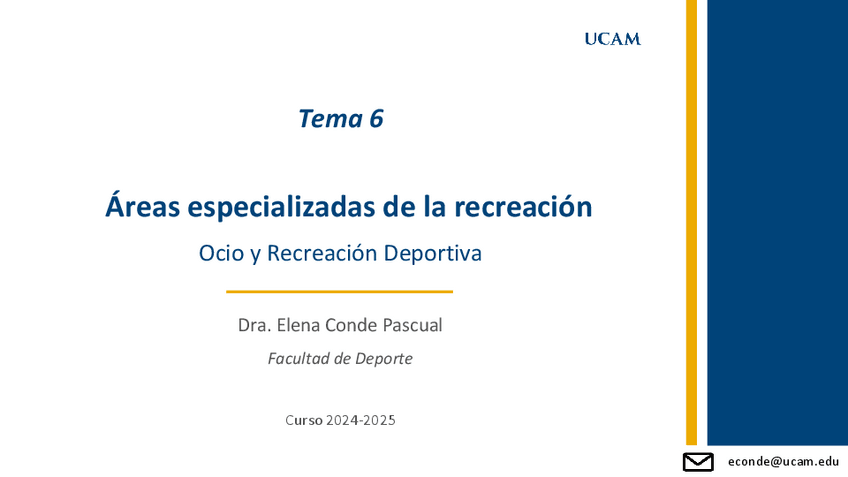 UCAM

Tema 6

Áreas especializadas de la recreación

Ocio y Recreación Deportiva

Dra. Elena Conde Pascual

Facultad de Deporte

Curso 2024-2025

econde@ucam.edu